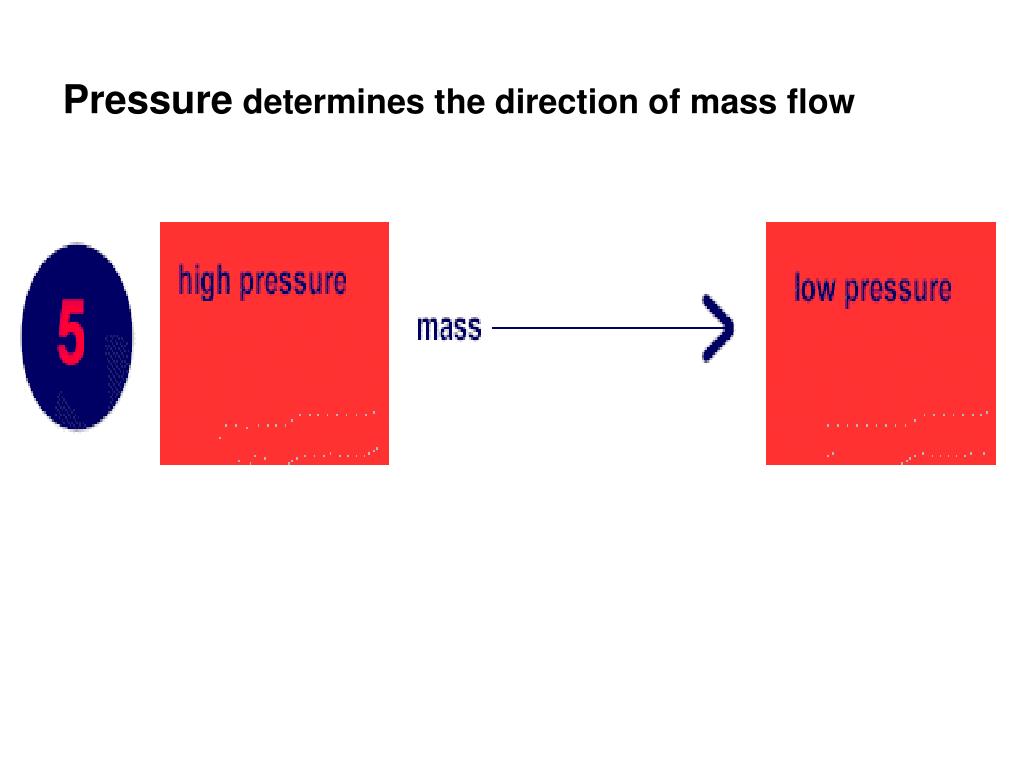 Pressure determines the direction of mass flow

5

high pressure

mass

low pressure